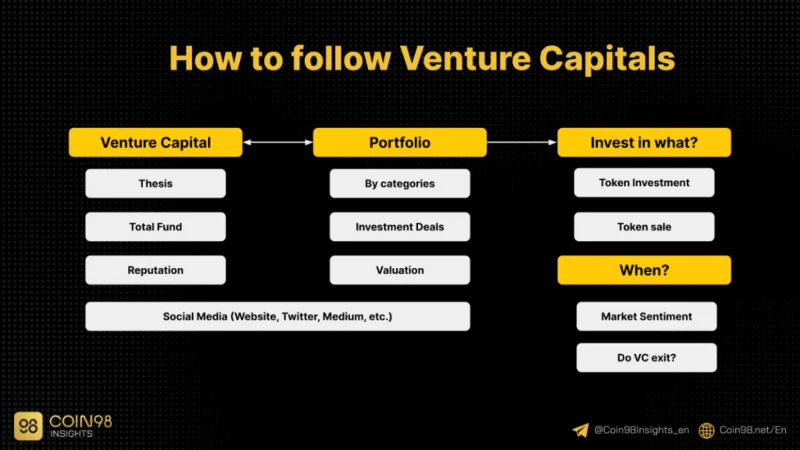 How to follow Venture Capitals

Venture Capital

Thesis

Total Fund

Reputation

Portfolio

By categories

Investment Deals

Valuation

Social Media (Website, Twitter, Medium, etc.)

Invest in what?

Token Investment

Token sale

When?

Market Sentiment

Do VC exit?

98 COIN98 INSIGHTS

@Coin98Insights_en

Coin98.net/En